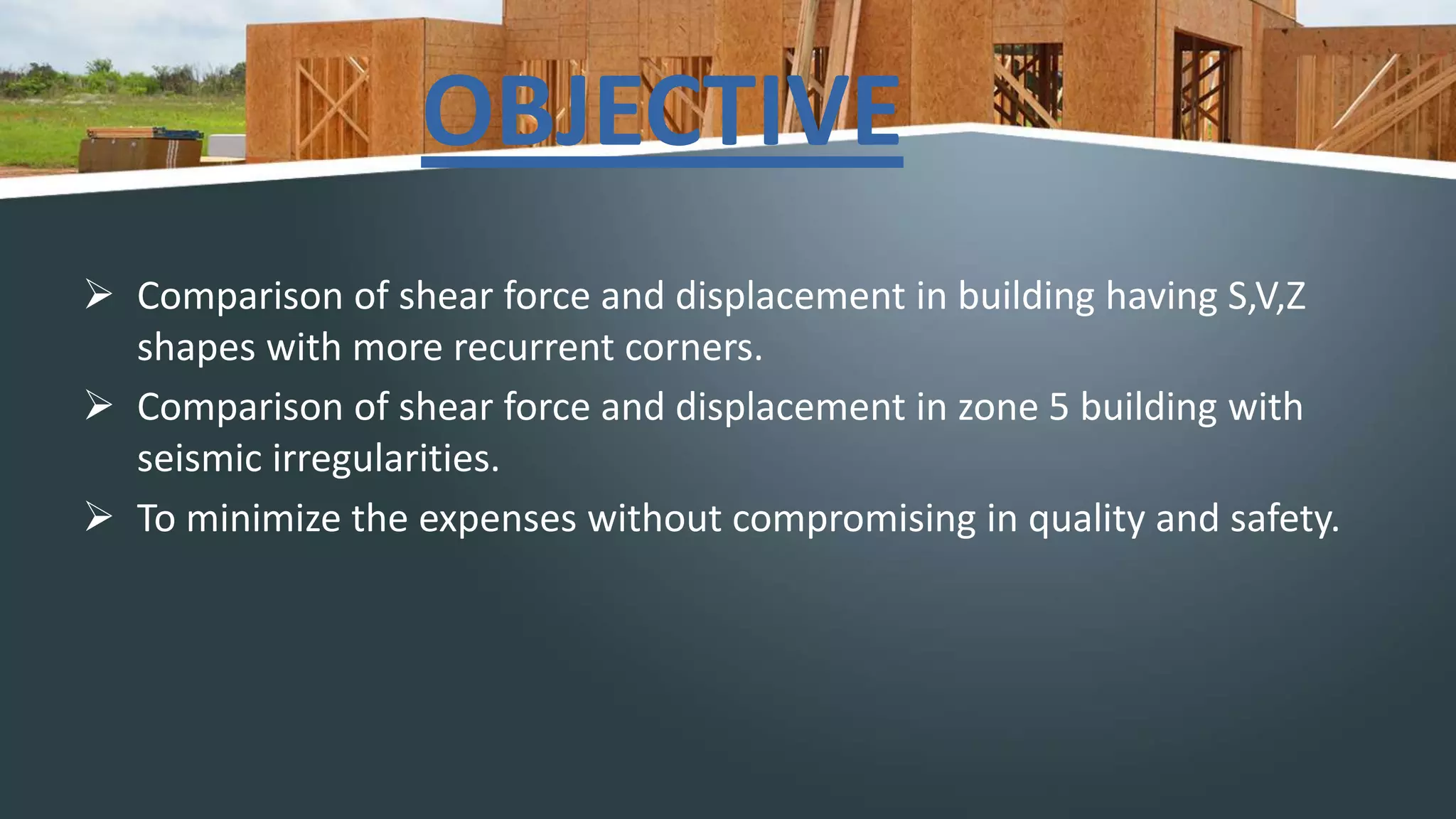 OBJECTIVE

➢ Comparison of shear force and displacement in building having S,V,Z shapes with more recurrent corners.

➢ Comparison of shear force and displacement in zone 5 building with seismic irregularities.

➢ To minimize the expenses without compromising in quality and safety.